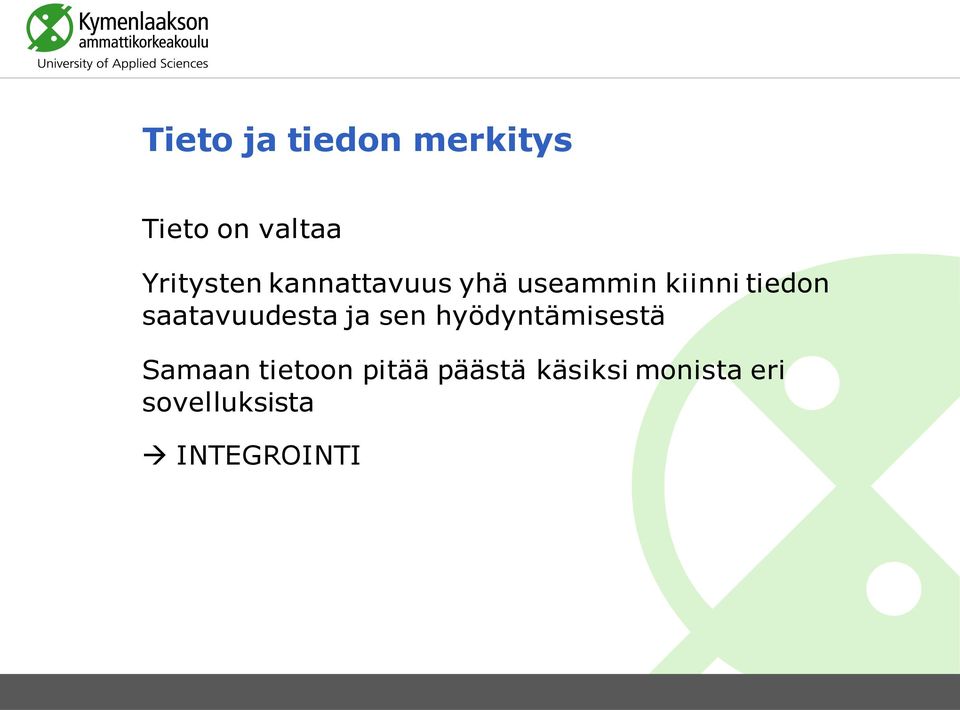 Kymenlaakson ammattikorkeakoulu
University of Applied Sciences

Tieto ja tiedon merkitys

Tieto on valtaa

Yritysten kannattavuus yhä useammin kiinni tiedon saatavuudesta ja sen hyödyntämisestä

Samaan tietoon pitää päästä käsiksi monista eri sovelluksista

→ INTEGROINTI